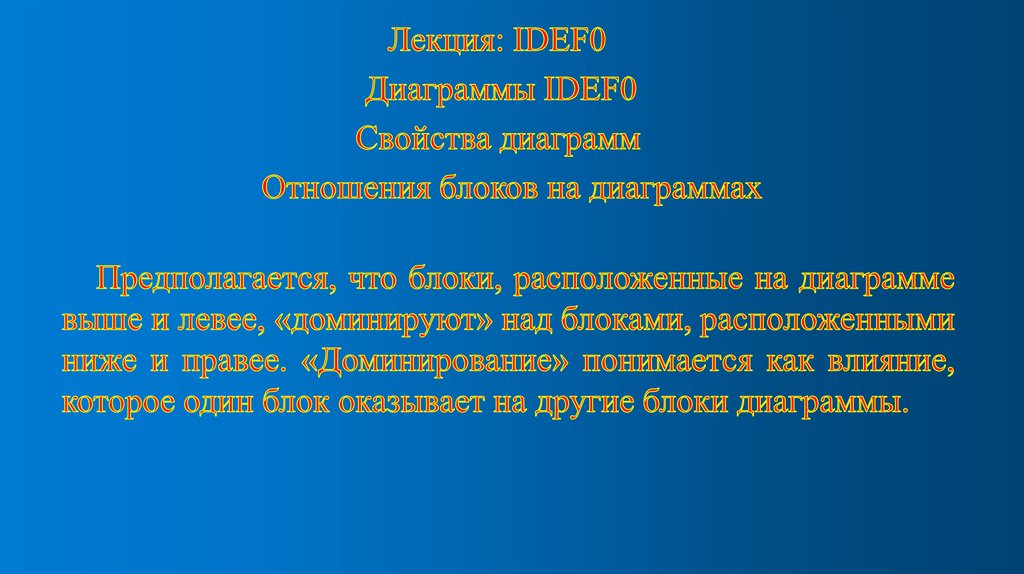 Лекция: IDEF0

Диаграммы IDEF0

Свойства диаграмм

Отношения блоков на диаграммах

Предполагается, что блоки, расположенные на диаграмме выше и левее, «доминируют» над блоками, расположенными ниже и правее. «Доминирование» понимается как влияние, которое один блок оказывает на другие блоки диаграммы.